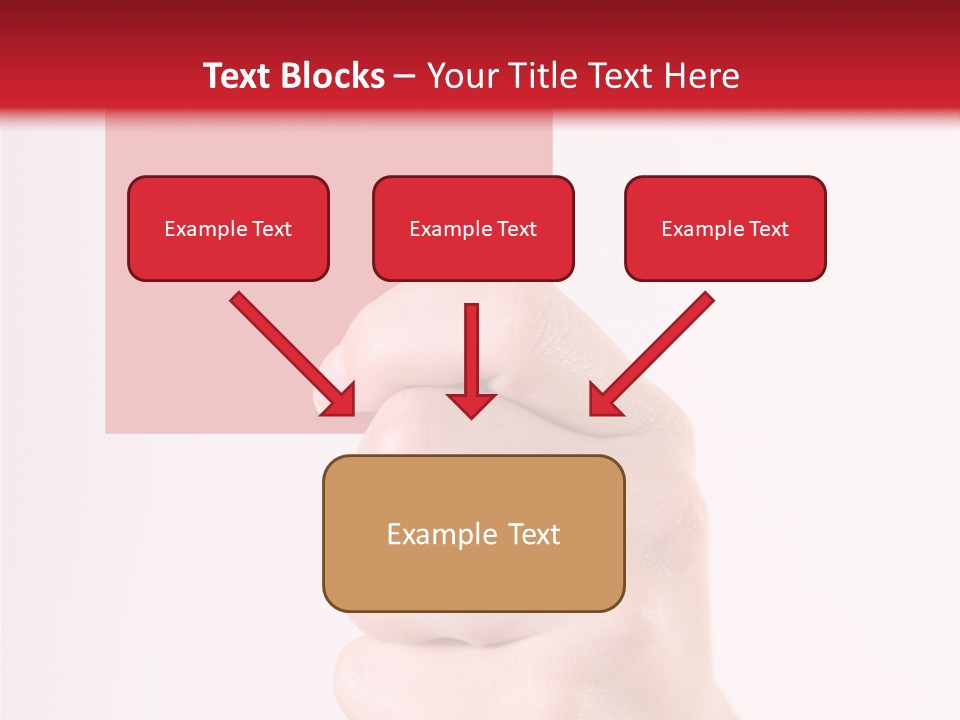 Text Blocks – Your Title Text Here

Example Text

Example Text

Example Text

Example Text